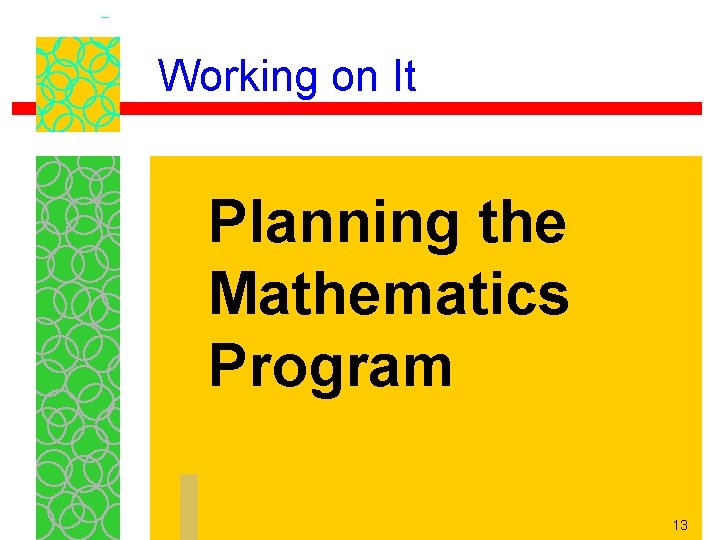 Working on It

Planning the Mathematics Program

13